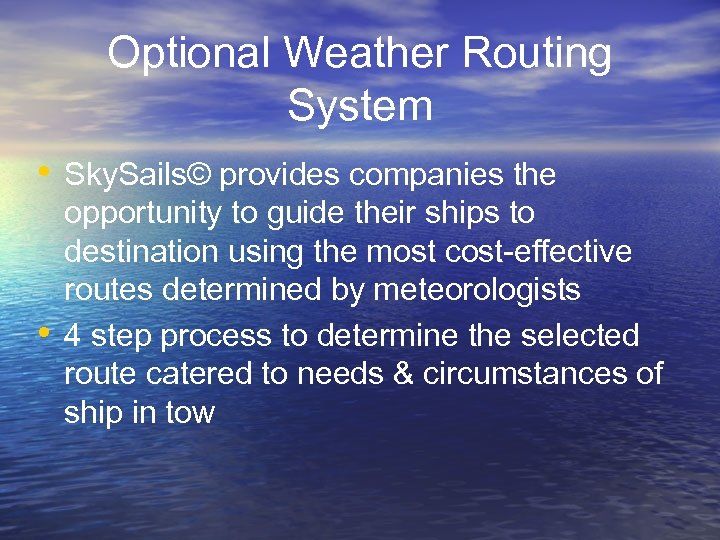 Optional Weather Routing System

• SkySails© provides companies the opportunity to guide their ships to destination using the most cost-effective routes determined by meteorologists
• 4 step process to determine the selected route catered to needs & circumstances of ship in tow